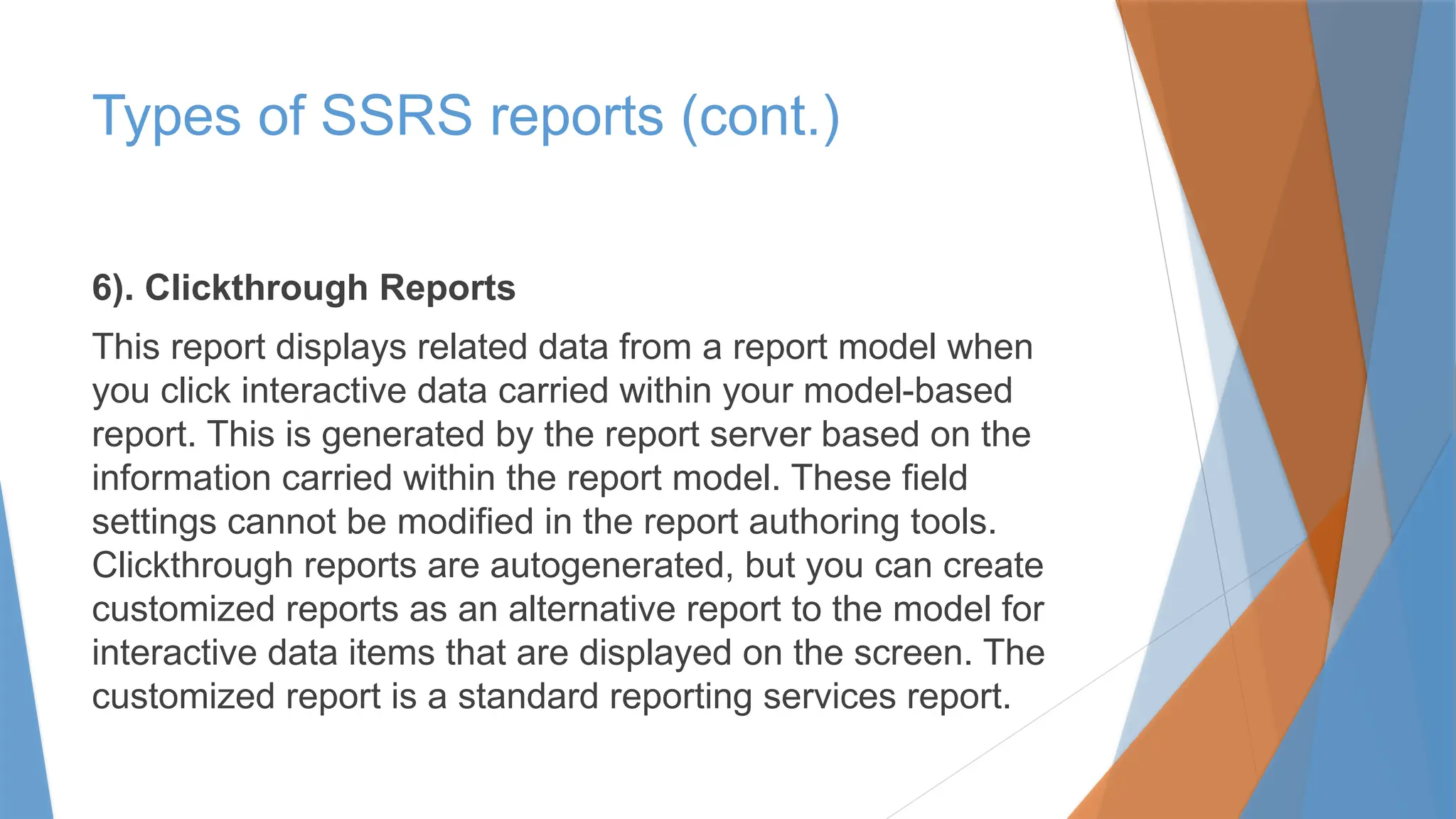 Types of SSRS reports (cont.)

6). Clickthrough Reports

This report displays related data from a report model when you click interactive data carried within your model-based report. This is generated by the report server based on the information carried within the report model. These field settings cannot be modified in the report authoring tools. Clickthrough reports are autogenerated, but you can create customized reports as an alternative report to the model for interactive data items that are displayed on the screen. The customized report is a standard reporting services report.